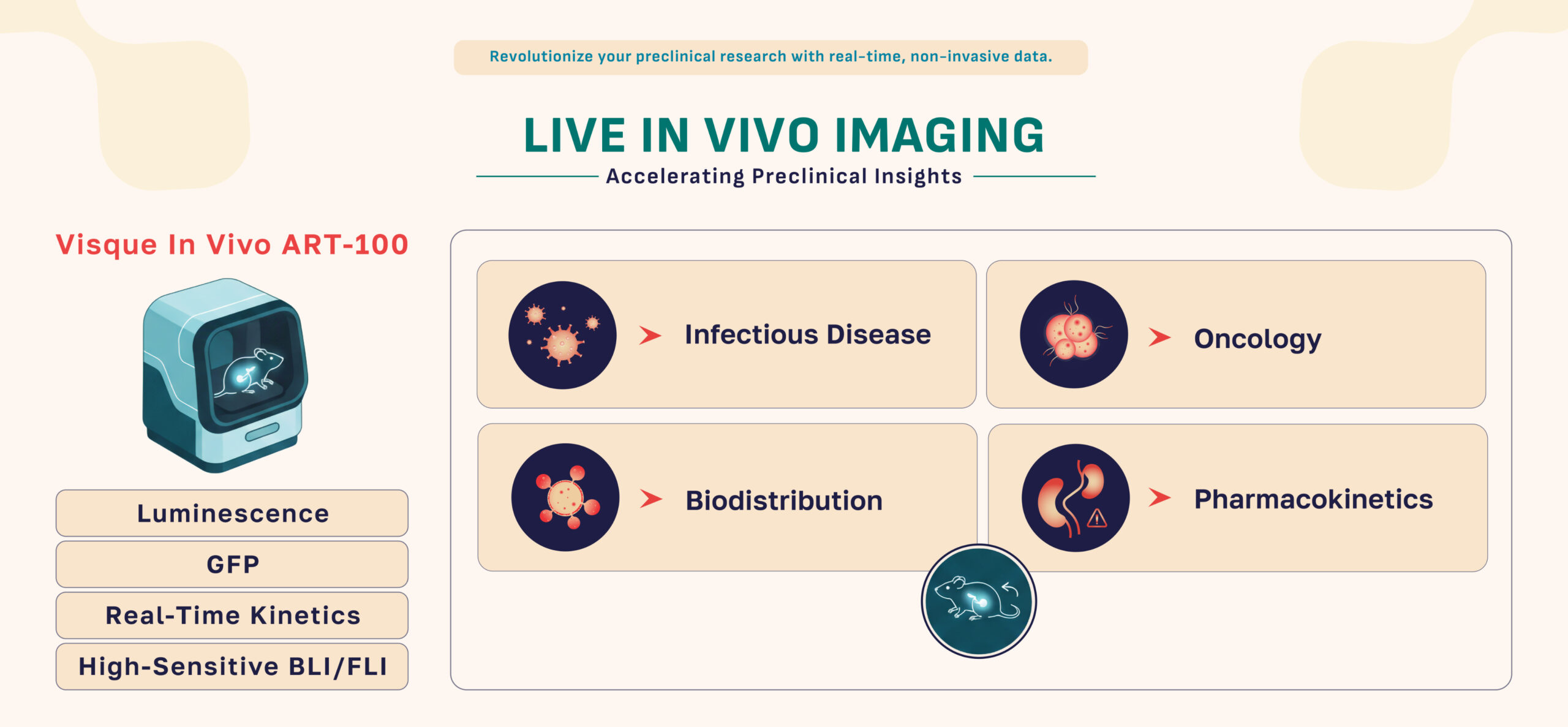 Revolutionize your preclinical research with real-time, non-invasive data.

LIVE IN VIVO IMAGING

Accelerating Preclinical Insights

Visque In Vivo ART-100

Luminescence

GFP

Real-Time Kinetics

High-Sensitive BLI/FLI

Infectious Disease

Oncology

Biodistribution

Pharmacokinetics